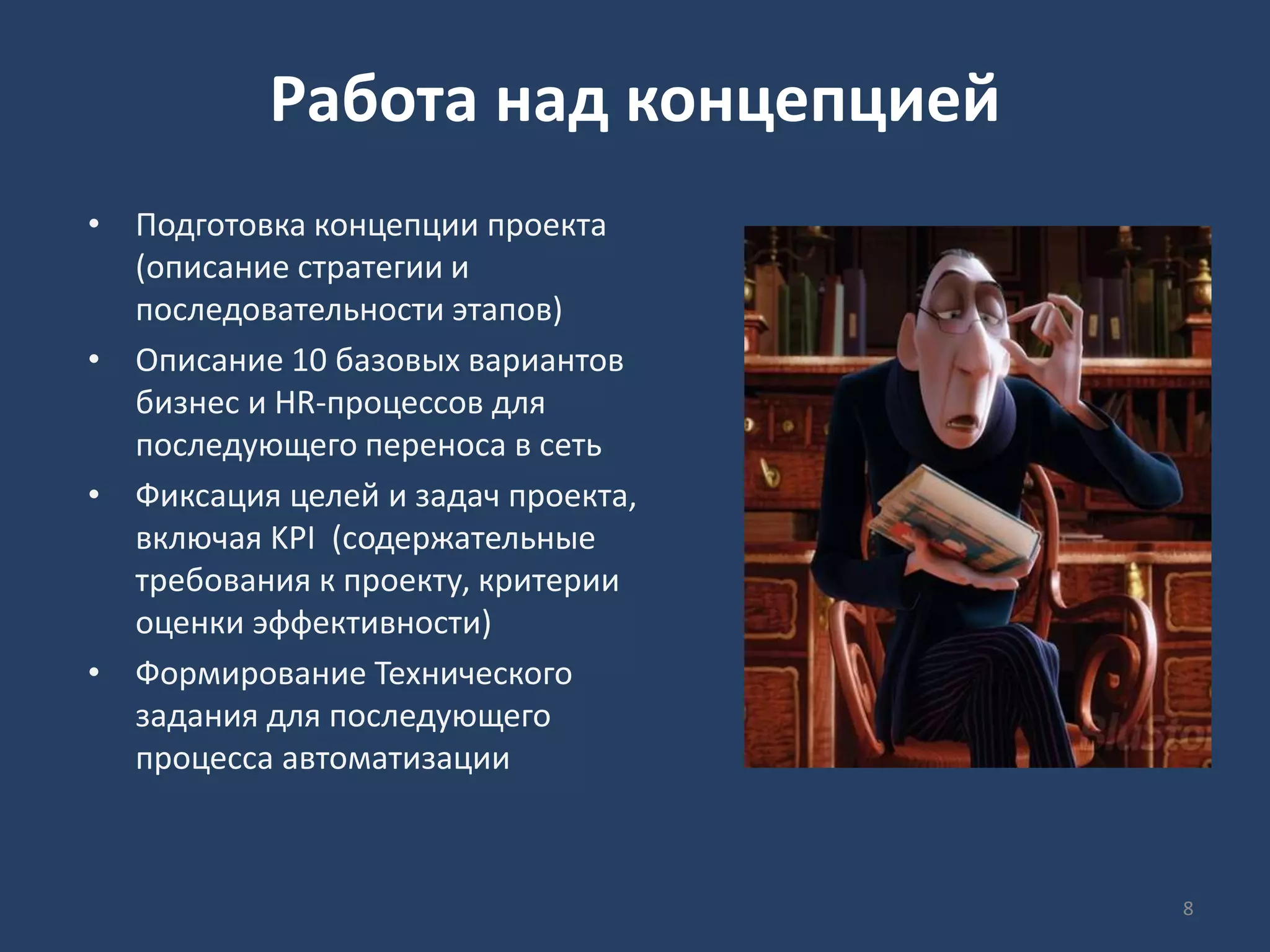 Работа над концепцией

• Подготовка концепции проекта (описание стратегии и последовательности этапов)
• Описание 10 базовых вариантов бизнес и HR-процессов для последующего переноса в сеть
• Фиксация целей и задач проекта, включая KPI (содержательные требования к проекту, критерии оценки эффективности)
• Формирование Технического задания для последующего процесса автоматизации

8